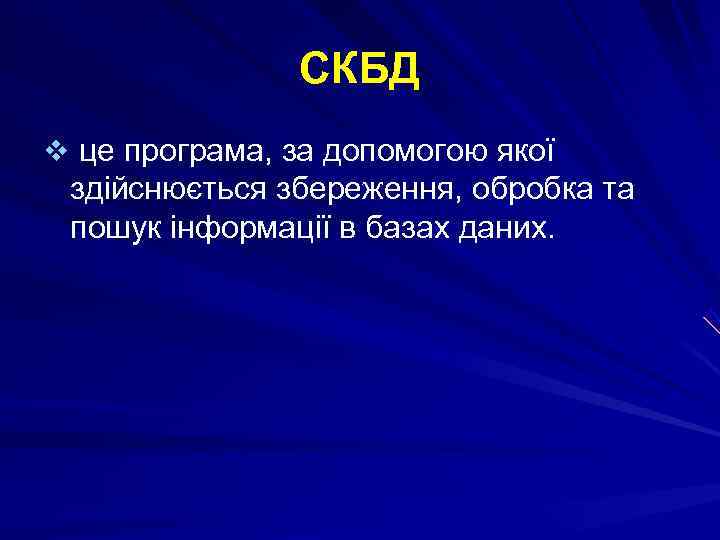 СКБД

❖ це програма, за допомогою якої здійснюється збереження, обробка та пошук інформації в базах даних.